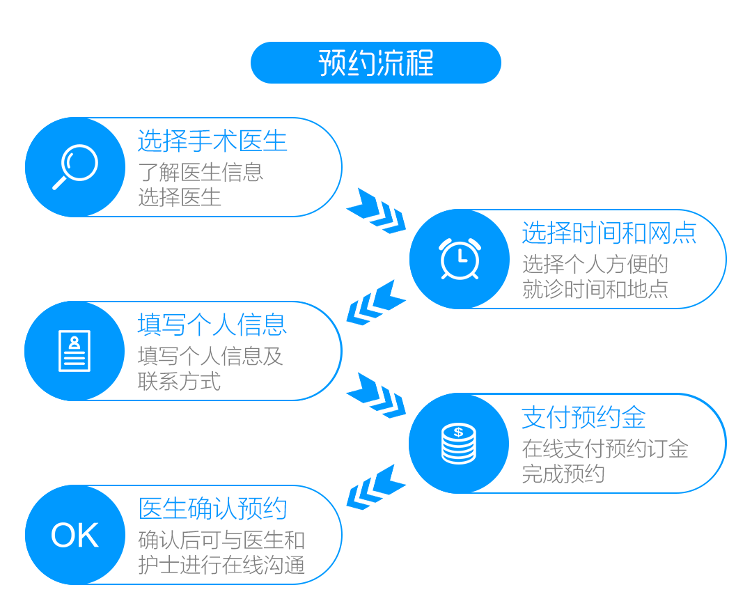 预约流程

选择手术医生
了解医生信息
选择医生

选择时间和网点
选择个人方便的
就诊时间和地点

填写个人信息
填写个人信息及
联系方式

$

支付预约金
在线支付预约订金
完成预约

OK

医生确认预约
确认后可与医生和
护士进行在线沟通